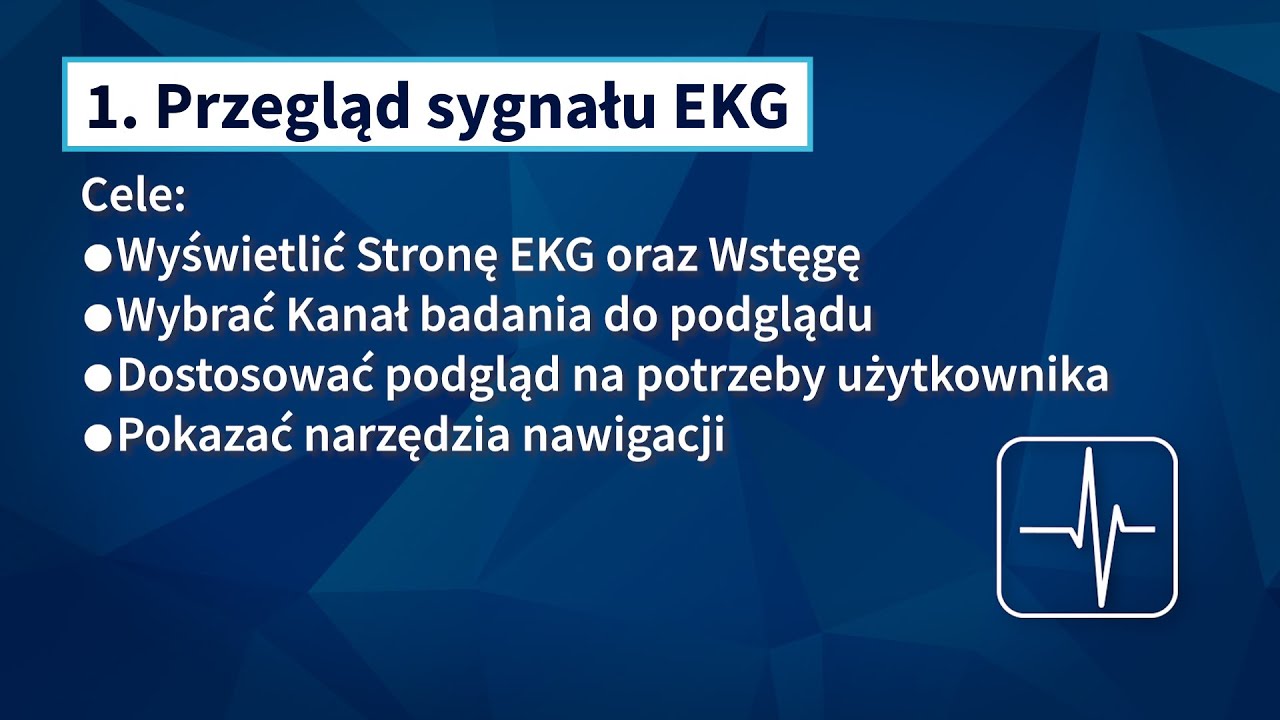 1. Przegląd sygnału EKG

Cele:

●Wyświetlić Stronę EKG oraz Wstęgę
●Wybrać Kanał badania do podglądu
●Dostosować podgląd na potrzeby użytkownika
●Pokazać narzędzia nawigacji